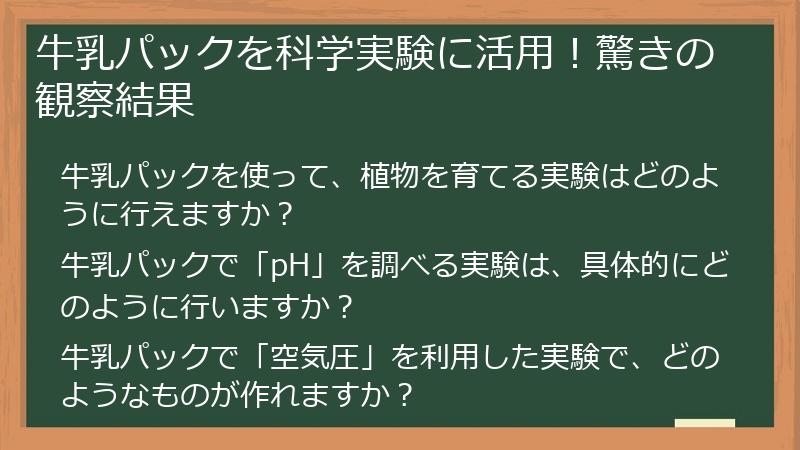 牛乳パックを科学実験に活用！驚きの観察結果

牛乳パックを使って、植物を育てる実験はどのように行えますか？

牛乳パックで「pH」を調べる実験は、具体的にどのように行いますか？

牛乳パックで「空気圧」を利用した実験で、どのようなものが作れますか？